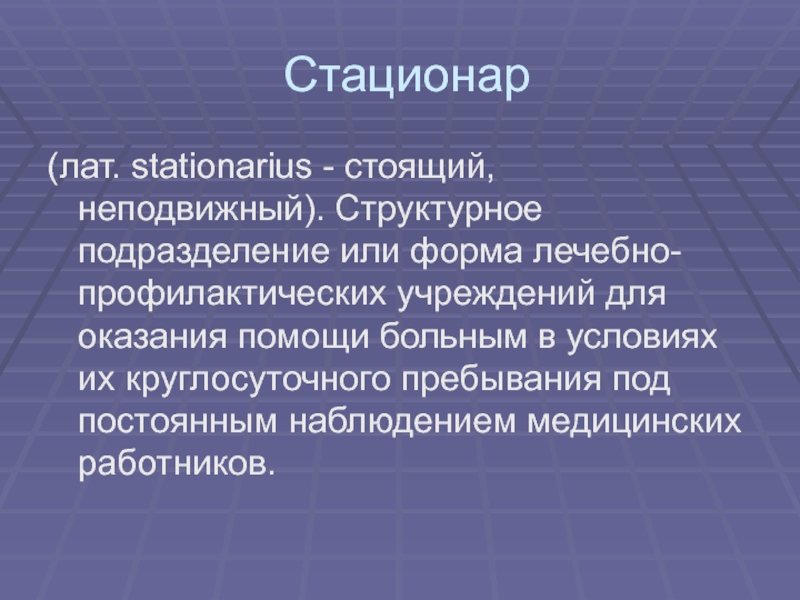 Стационар

(лат. stationarius - стоящий, неподвижный). Структурное подразделение или форма лечебно-профилактических учреждений для оказания помощи больным в условиях их круглосуточного пребывания под постоянным наблюдением медицинских работников.